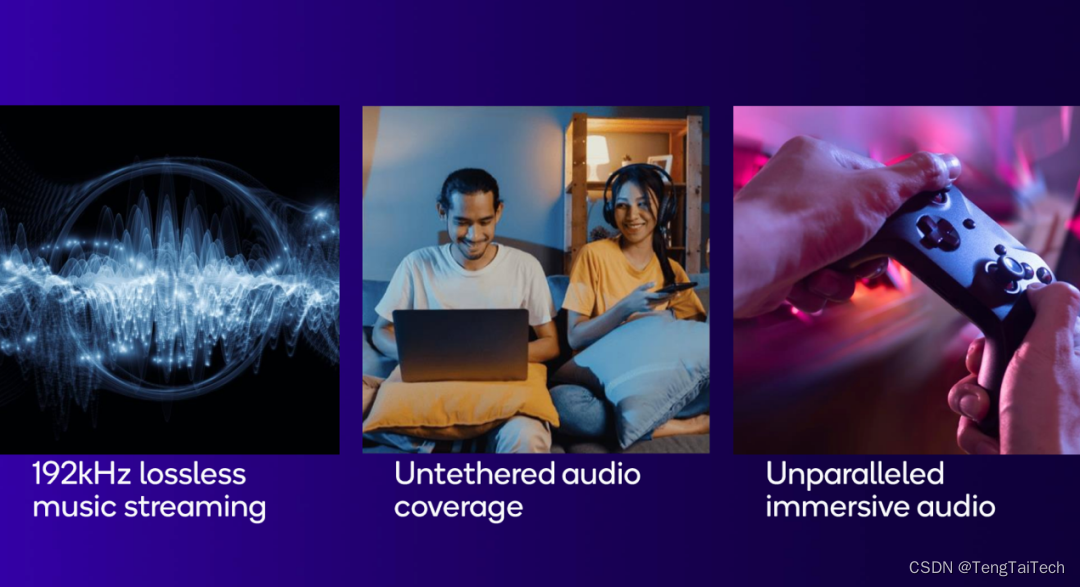 192kHz lossless music streaming

Untethered audio coverage

Unparalleled immersive audio

CSDN @TengTaiTech